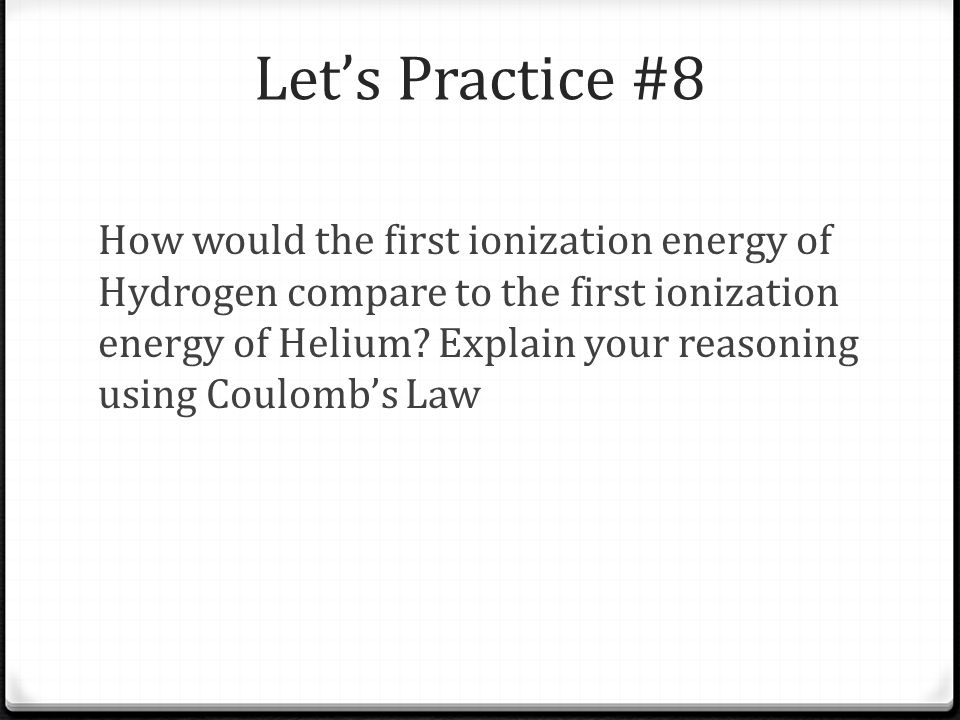 Let’s Practice #8

How would the first ionization energy of Hydrogen compare to the first ionization energy of Helium? Explain your reasoning using Coulomb’s Law